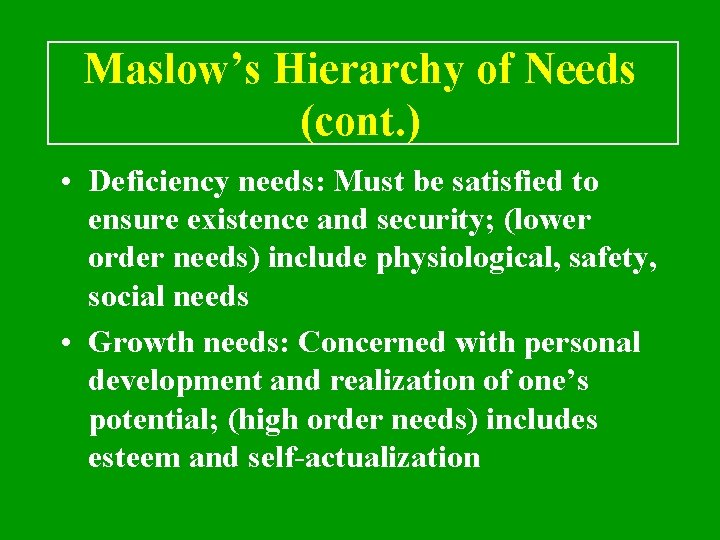 Maslow’s Hierarchy of Needs (cont.)

• Deficiency needs: Must be satisfied to ensure existence and security; (lower order needs) include physiological, safety, social needs

• Growth needs: Concerned with personal development and realization of one’s potential; (high order needs) includes esteem and self-actualization